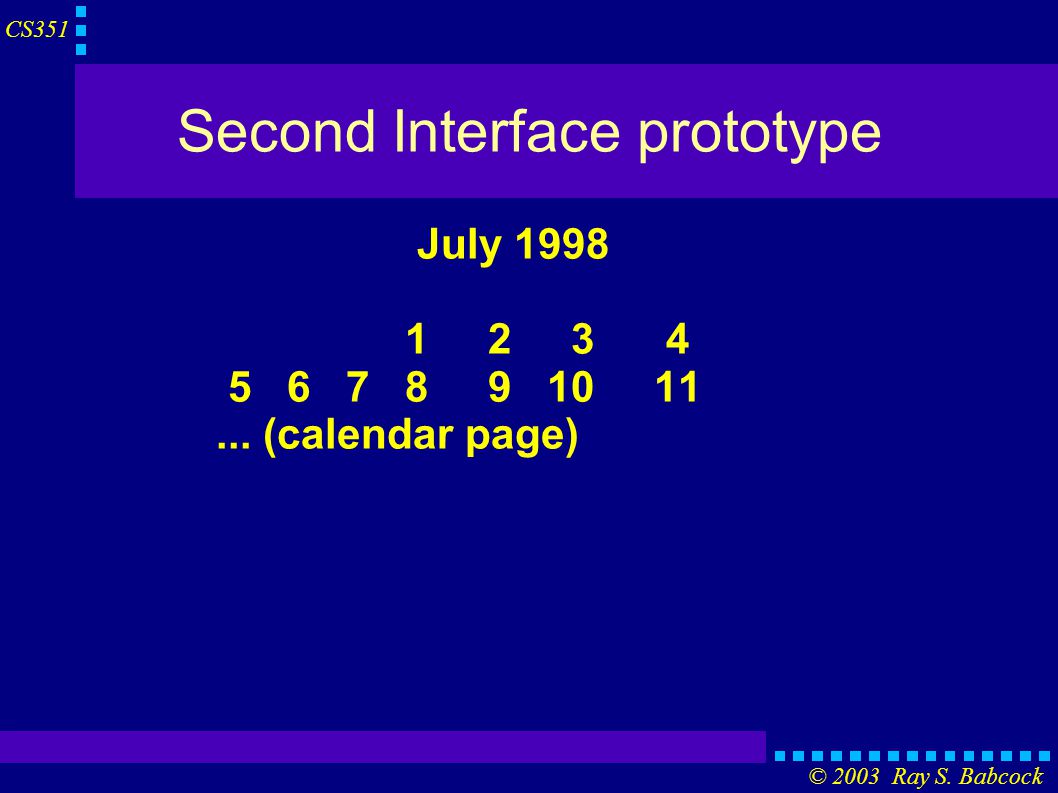 CS351

Second Interface prototype

July 1998

1 2 3 4
5 6 7 8 9 10 11
... (calendar page)

© 2003 Ray S. Babcock